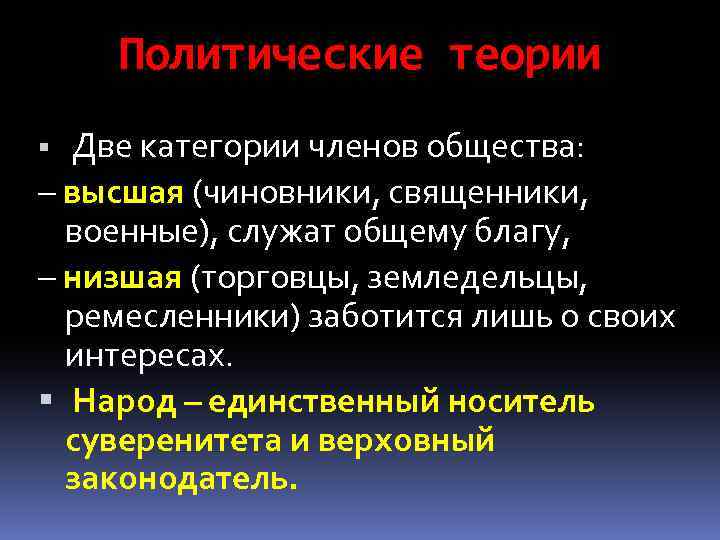 Политические теории

▪ Две категории членов общества:
– высшая (чиновники, священники, военные), служат общему благу,
– низшая (торговцы, земледельцы, ремесленники) заботится лишь о своих интересах.

▪ Народ – единственный носитель суверенитета и верховный законодатель.